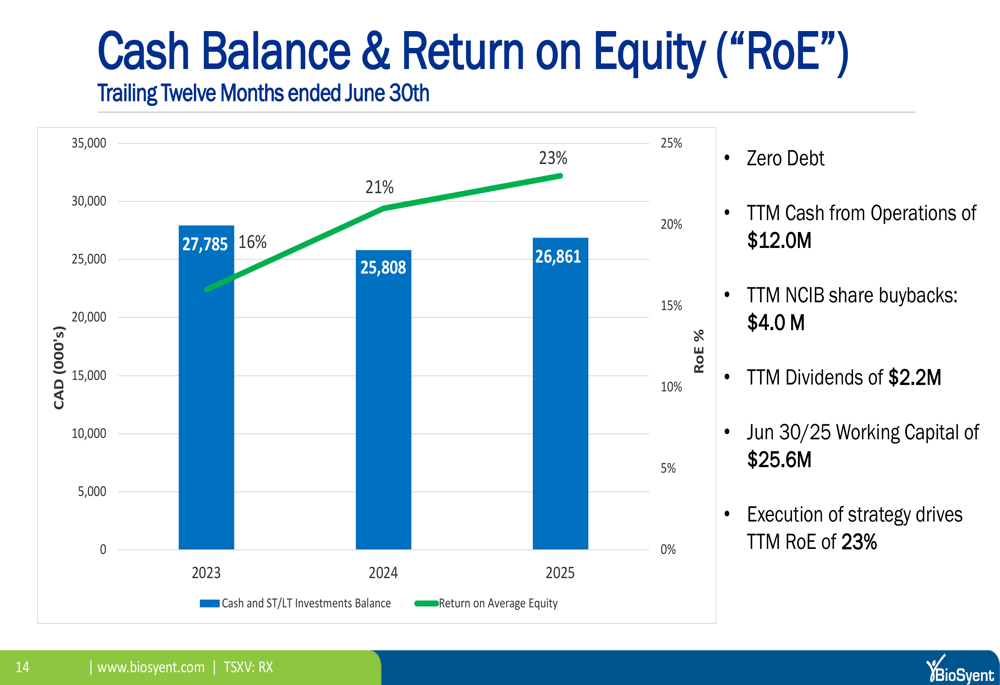 Cash Balance & Return on Equity (“RoE”)
Trailing Twelve Months ended June 30th

35,000
30,000
25,000
20,000
15,000
10,000
5,000
0

CAD (000's)

25%
20%
15%
10%
5%
0%

RoE %

27,785
16%
25,808
21%
26,861
23%

2023
2024
2025

Cash and ST/LT Investments Balance
Return on Average Equity

• Zero Debt

• TTM Cash from Operations of $12.0M

• TTM NCIB share buybacks: $4.0 M

• TTM Dividends of $2.2M

• Jun 30/25 Working Capital of $25.6M

• Execution of strategy drives TTM RoE of 23%

14 | www.biosyent.com | TSXV: RX

BioSyent